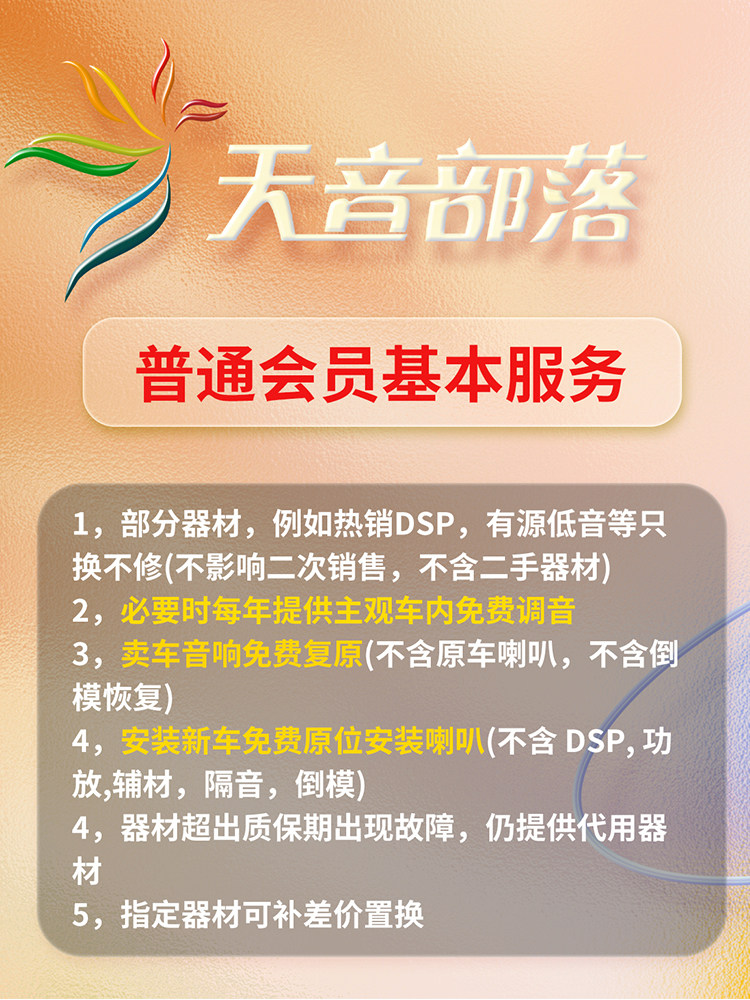 天音部落

普通会员基本服务

1，部分器材，例如热销DSP，有源低音等只换不修(不影响二次销售，不含二手器材)
2，必要时每年提供主观车内免费调音
3，卖车音响免费复原(不含原车喇叭，不含倒模恢复)
4，安装新车免费原位安装喇叭(不含 DSP, 功放,辅材，隔音，倒模)
4，器材超出质保期出现故障，仍提供代用器材
5，指定器材可补差价置换